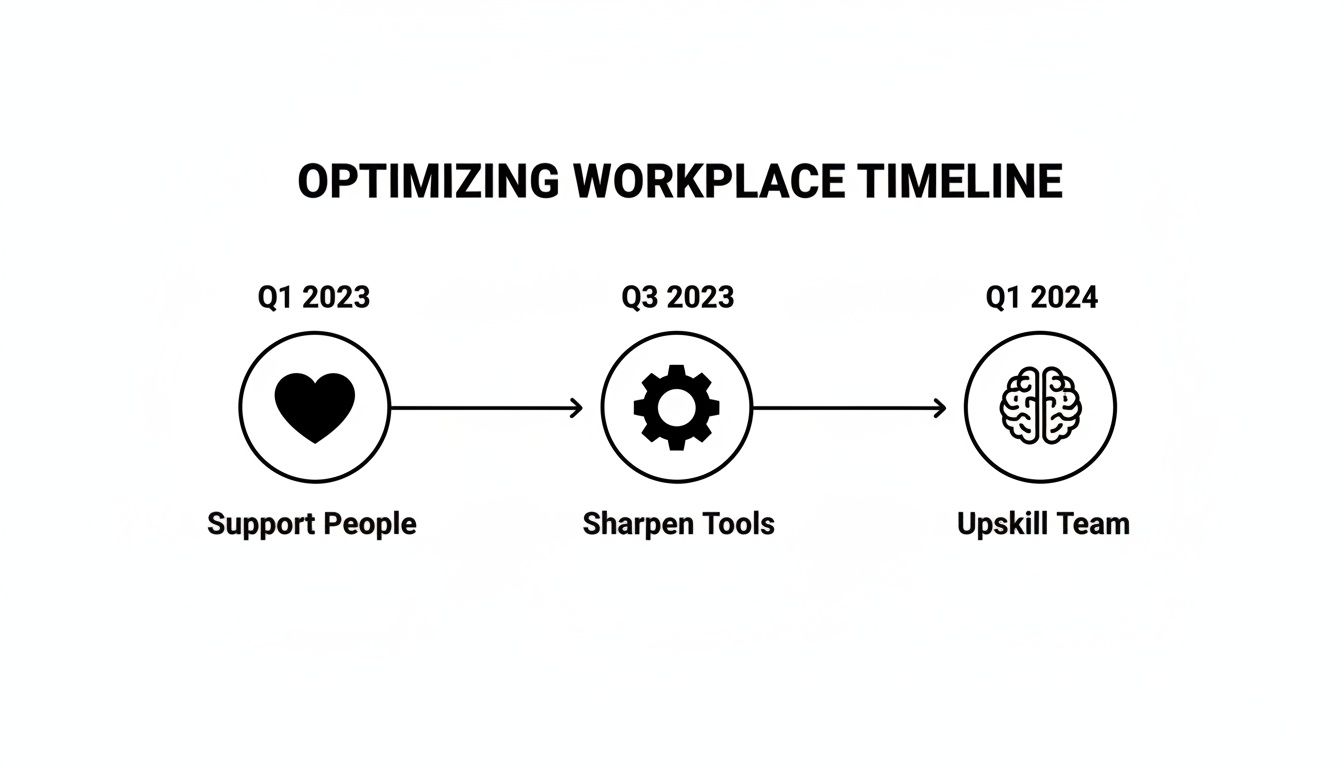 OPTIMIZING WORKPLACE TIMELINE

Q1 2023

Support People

Q3 2023

Sharpen Tools

Q1 2024

Upskill Team